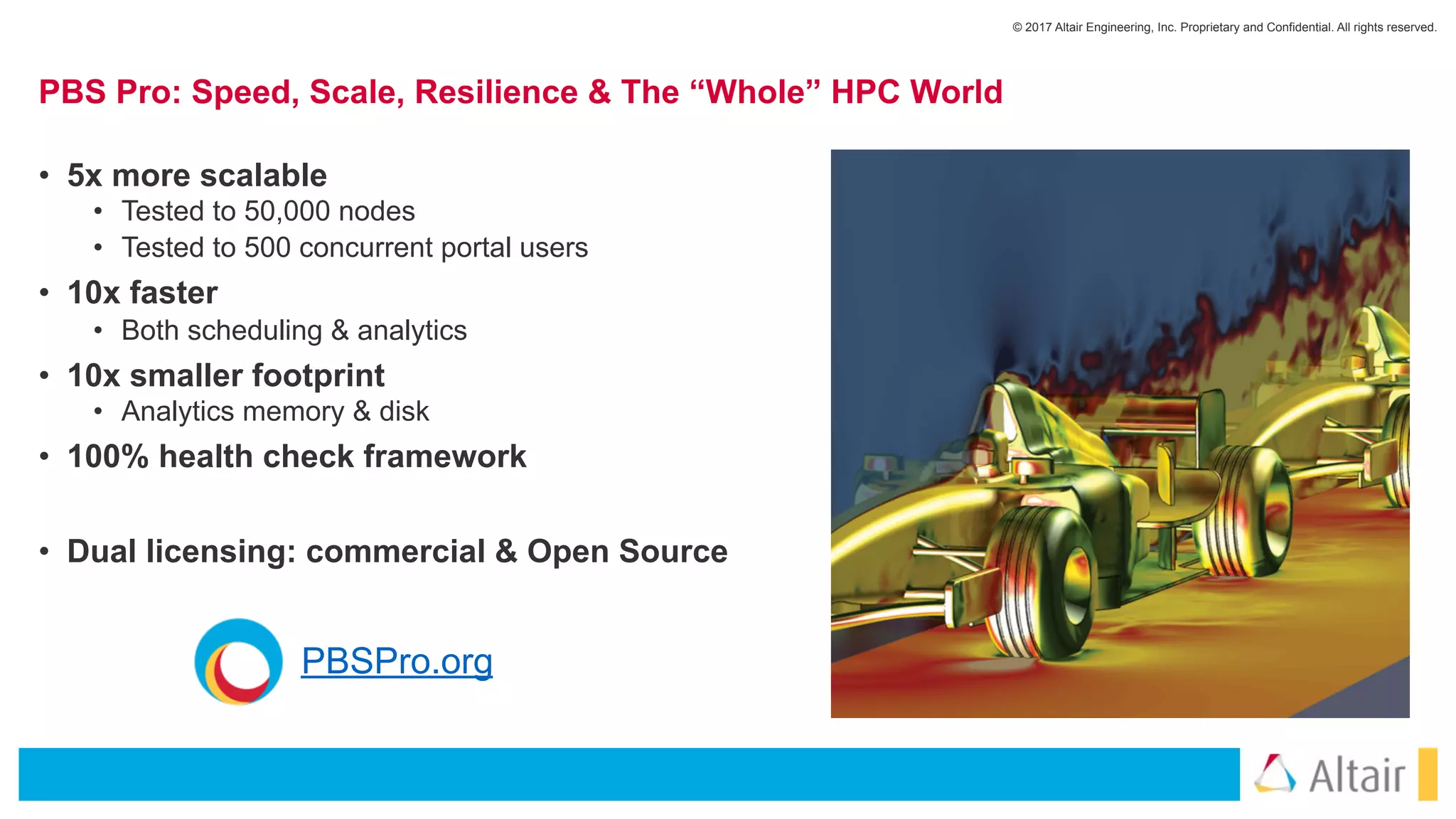 © 2017 Altair Engineering, Inc. Proprietary and Confidential. All rights reserved.

PBS Pro: Speed, Scale, Resilience & The “Whole” HPC World

• 5x more scalable
  • Tested to 50,000 nodes
  • Tested to 500 concurrent portal users
• 10x faster
  • Both scheduling & analytics
• 10x smaller footprint
  • Analytics memory & disk
• 100% health check framework

• Dual licensing: commercial & Open Source

PBSPro.org

Altair